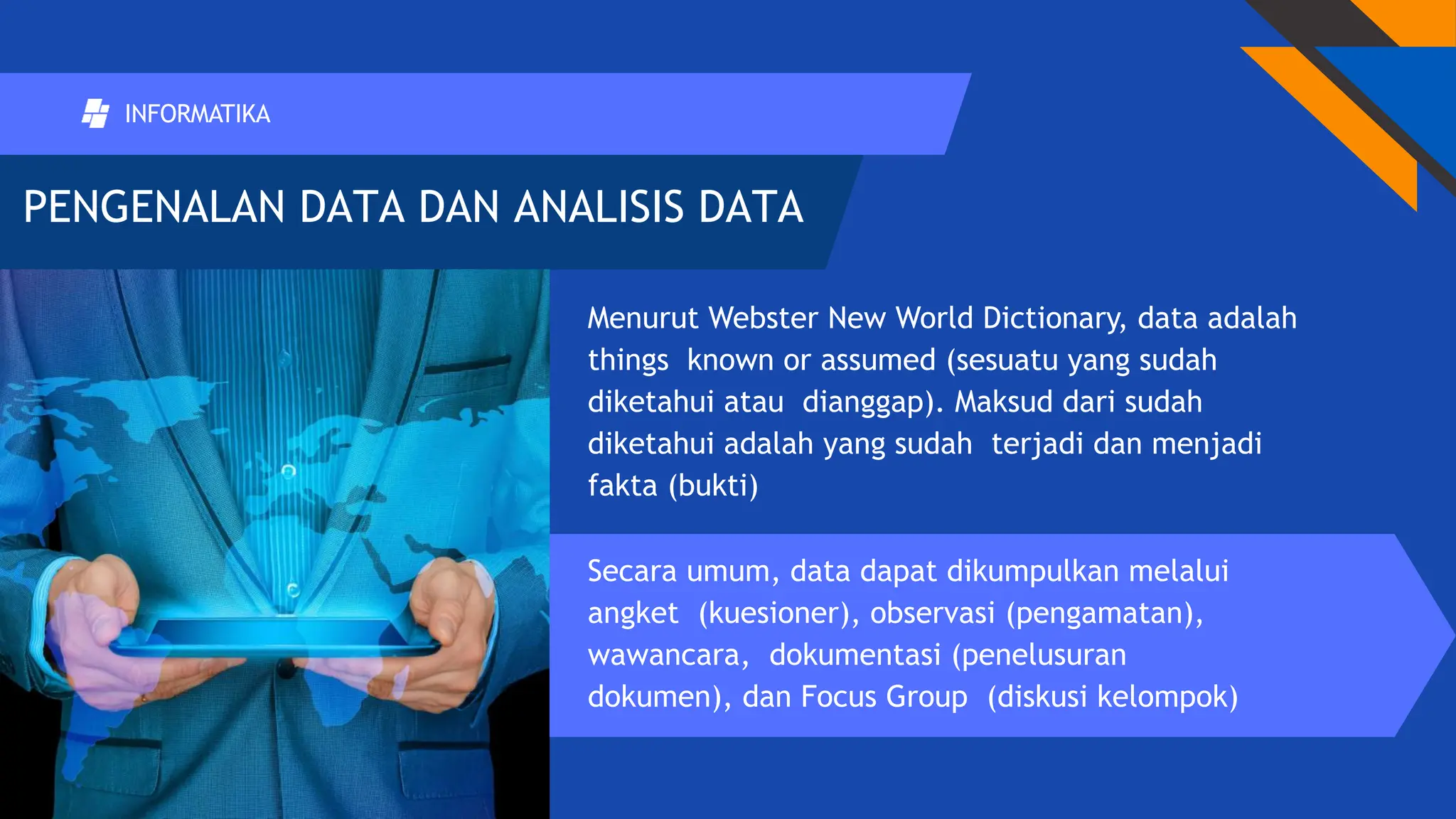 INFORMATIKA

PENGENALAN DATA DAN ANALISIS DATA

Menurut Webster New World Dictionary, data adalah things known or assumed (sesuatu yang sudah diketahui atau dianggap). Maksud dari sudah diketahui adalah yang sudah terjadi dan menjadi fakta (bukti)

Secara umum, data dapat dikumpulkan melalui angket (kuesioner), observasi (pengamatan), wawancara, dokumentasi (penelusuran dokumen), dan Focus Group (diskusi kelompok)